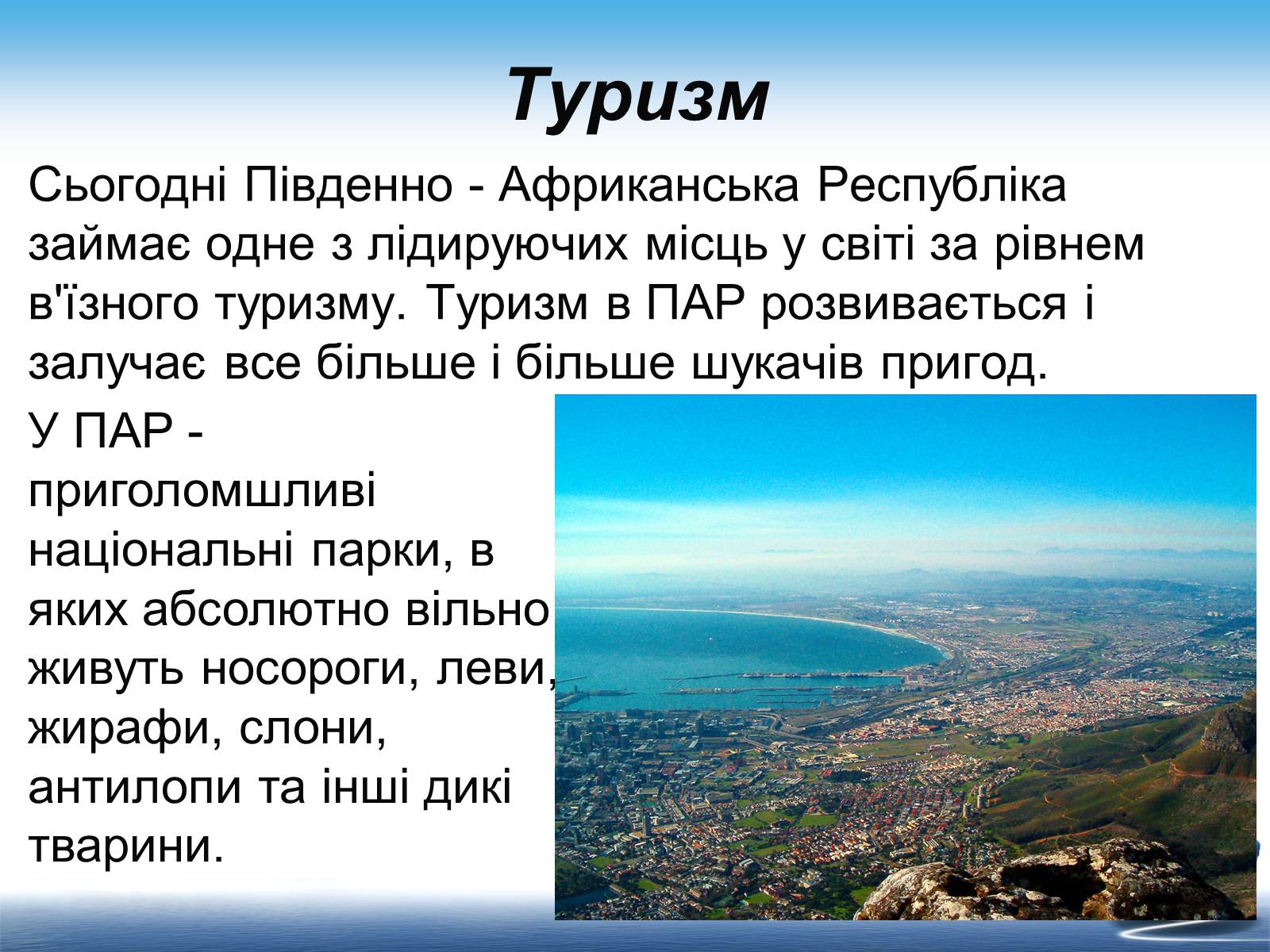 Туризм

Сьогодні Південно - Африканська Республіка займає одне з лідируючих місць у світі за рівнем в'їзного туризму. Туризм в ПАР розвивається і залучає все більше і більше шукачів пригод.

У ПАР - приголомшливі національні парки, в яких абсолютно вільно живуть носороги, леви, жирафи, слони, антилопи та інші дикі тварини.